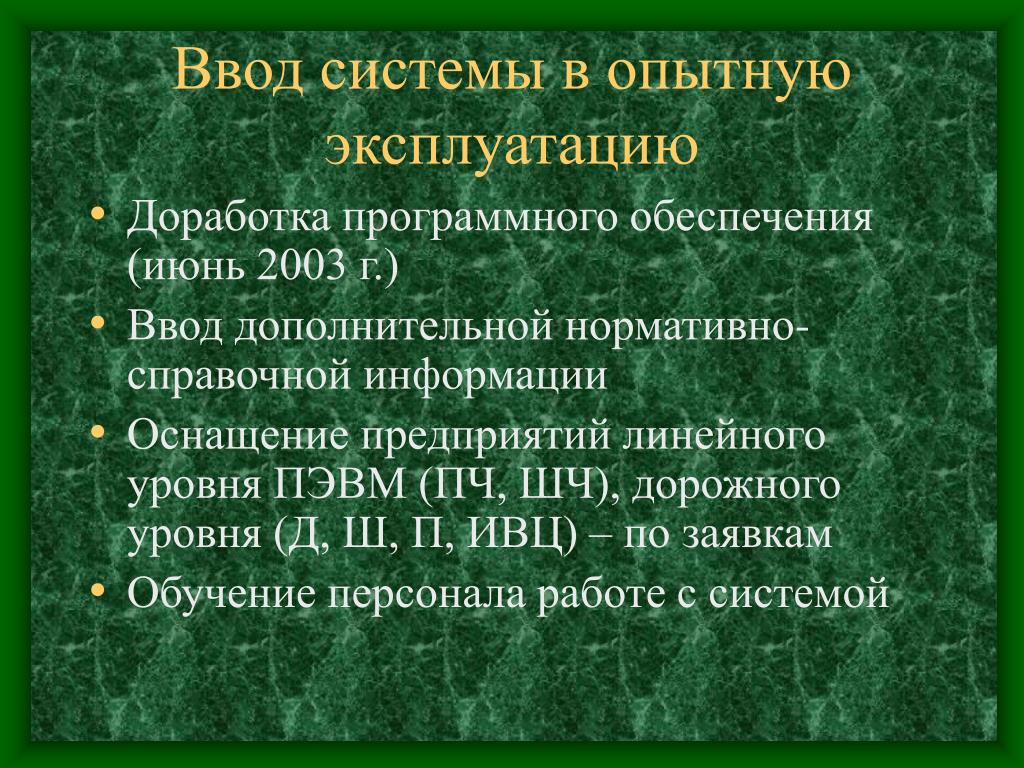 Ввод системы в опытную эксплуатацию

• Доработка программного обеспечения (июнь 2003 г.)
• Ввод дополнительной нормативно-справочной информации
• Оснащение предприятий линейного уровня ПЭВМ (ПЧ, ШЧ), дорожного уровня (Д, Ш, П, ИВЦ) – по заявкам
• Обучение персонала работе с системой